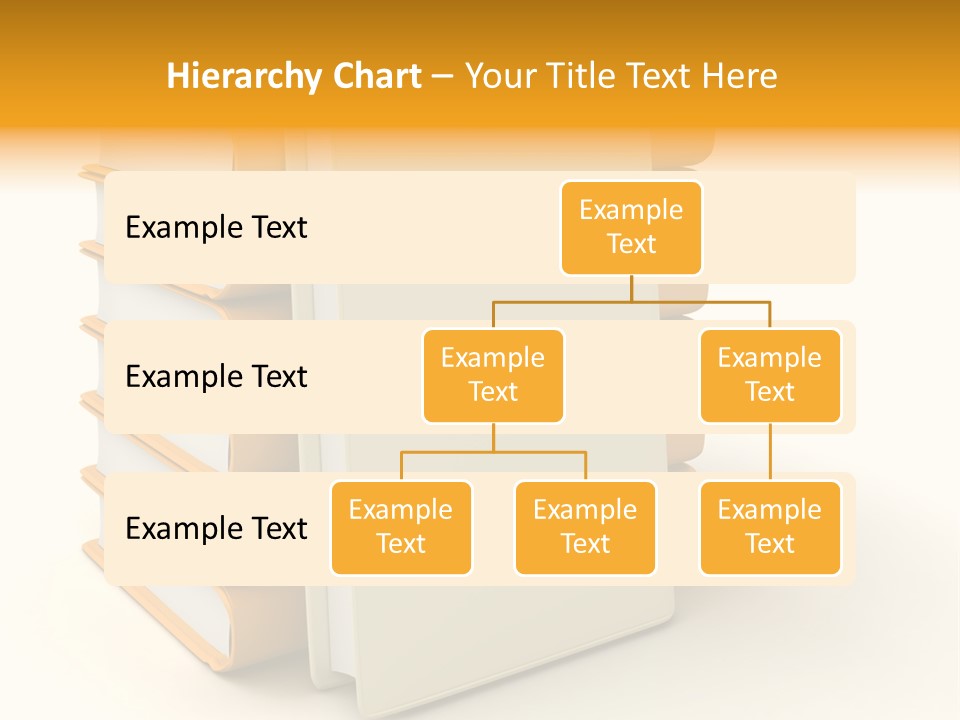 Hierarchy Chart – Your Title Text Here

Example Text

Example Text

Example Text

Example Text

Example Text

Example Text

Example Text

Example Text

Example Text